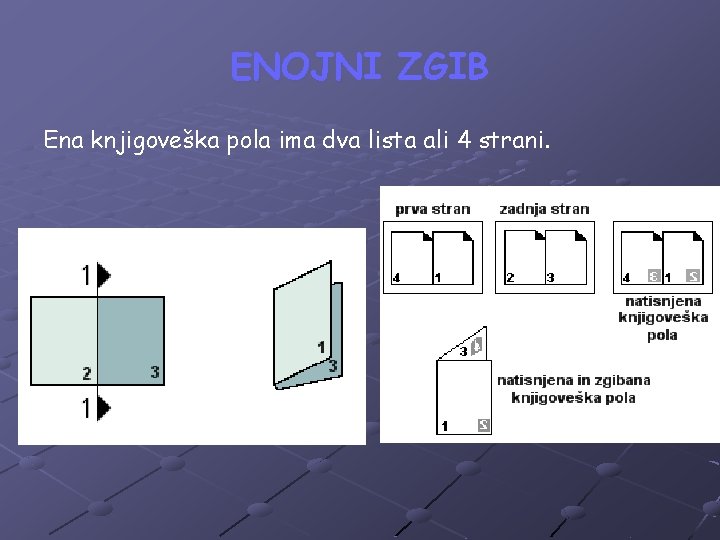 ENOJNI ZGIB

Ena knjigoveška pola ima dva lista ali 4 strani.

1
2
3
1

1
3

prva stran
4
1

zadnja stran
2
3

4
3
1
2

natisnjena knjigoveška pola

3
4
1
2

natisnjena in zgibana knjigoveška pola